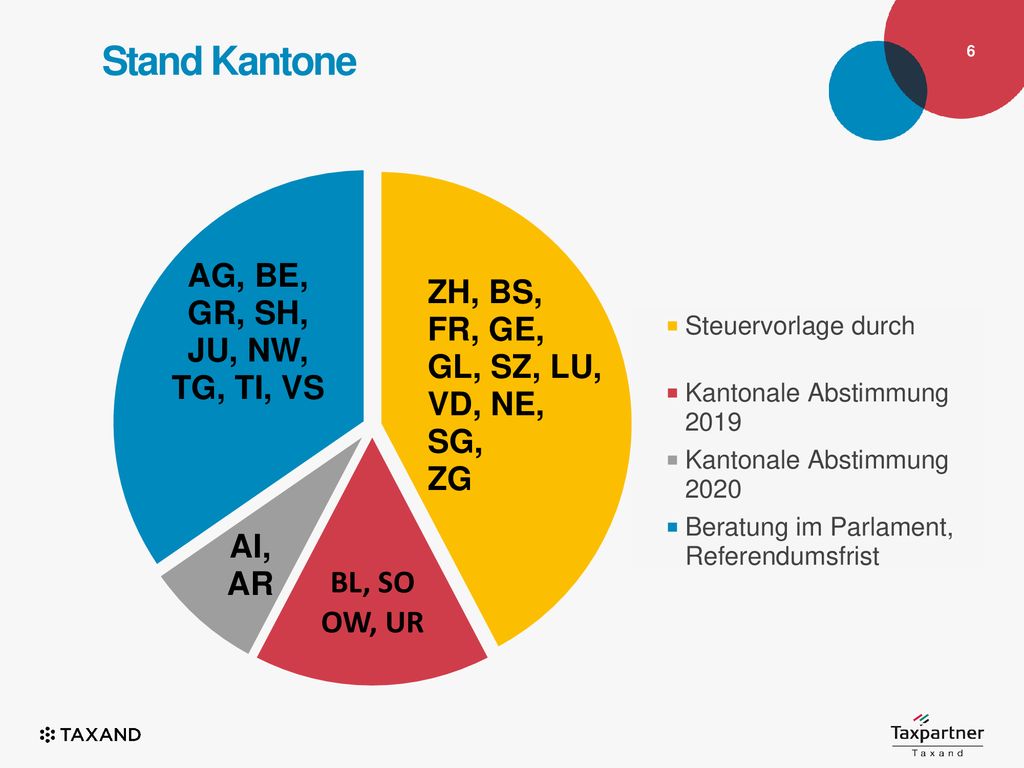 Stand Kantone

6

AG, BE, GR, SH, JU, NW, TG, TI, VS

ZH, BS, FR, GE, GL, SZ, LU, VD, NE, SG, ZG

AI, AR

BL, SO OW, UR

Steuervorlage durch

Kantonale Abstimmung 2019

Kantonale Abstimmung 2020

Beratung im Parlament, Referendumsfrist

TAXAND

Taxpartner
Taxand